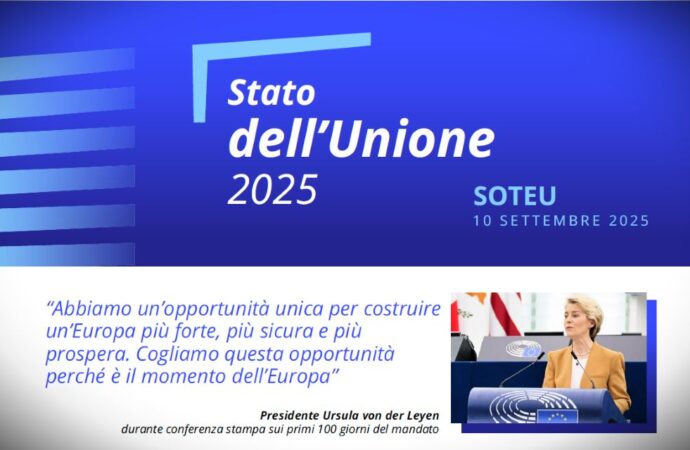 Stato
dell'Unione
2025

SOTEU
10 SETTEMBRE 2025

"Abbiamo un'opportunità unica per costruire un'Europa più forte, più sicura e più prospera. Cogliamo questa opportunità perché è il momento dell'Europa"

Presidente Ursula von der Leyen
durante conferenza stampa sui primi 100 giorni del mandato